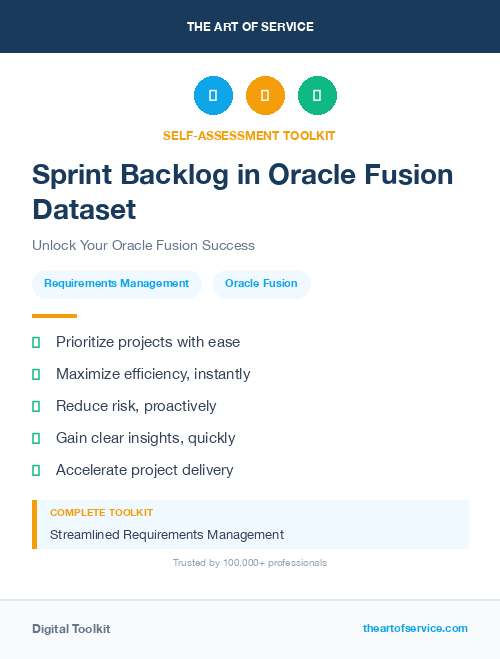 THE ART OF SERVICE

SELF-ASSESSMENT TOOLKIT

Sprint Backlog in Oracle Fusion Dataset

Unlock Your Oracle Fusion Success

Requirements Management

Oracle Fusion

Prioritize projects with ease

Maximize efficiency, instantly

Reduce risk, proactively

Gain clear insights, quickly

Accelerate project delivery

COMPLETE TOOLKIT

Streamlined Requirements Management

Trusted by 100,000+ professionals

Digital Toolkit

theartofservice.com